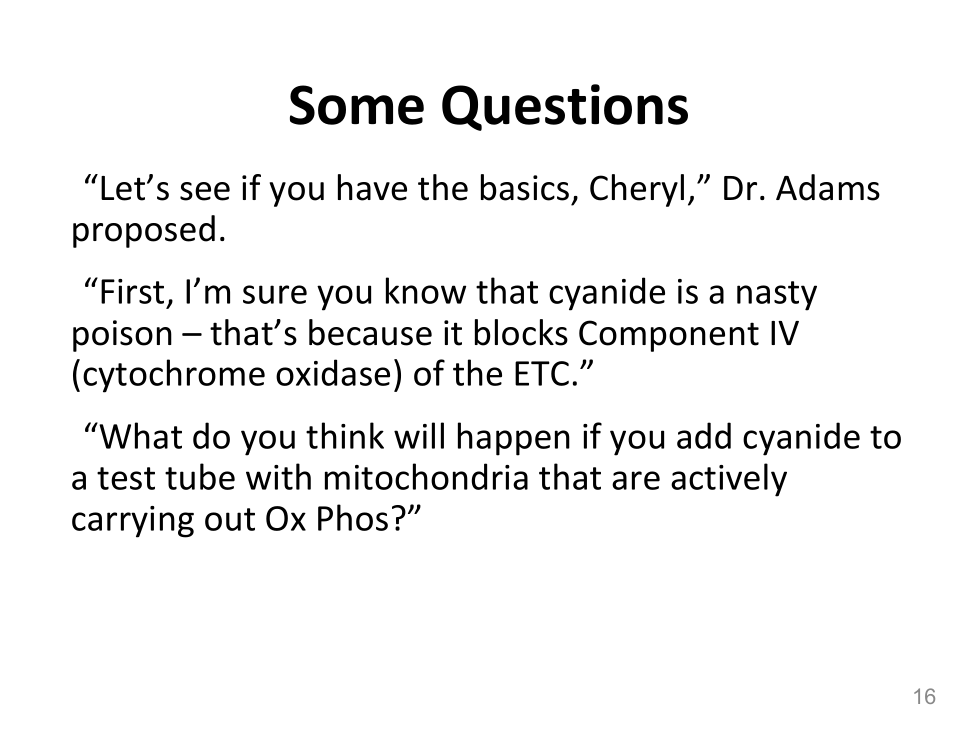 Some Questions

“Let’s see if you have the basics, Cheryl,” Dr. Adams proposed.

“First, I’m sure you know that cyanide is a nasty poison – that’s because it blocks Component IV (cytochrome oxidase) of the ETC.”

“What do you think will happen if you add cyanide to a test tube with mitochondria that are actively carrying out Ox Phos?”

16